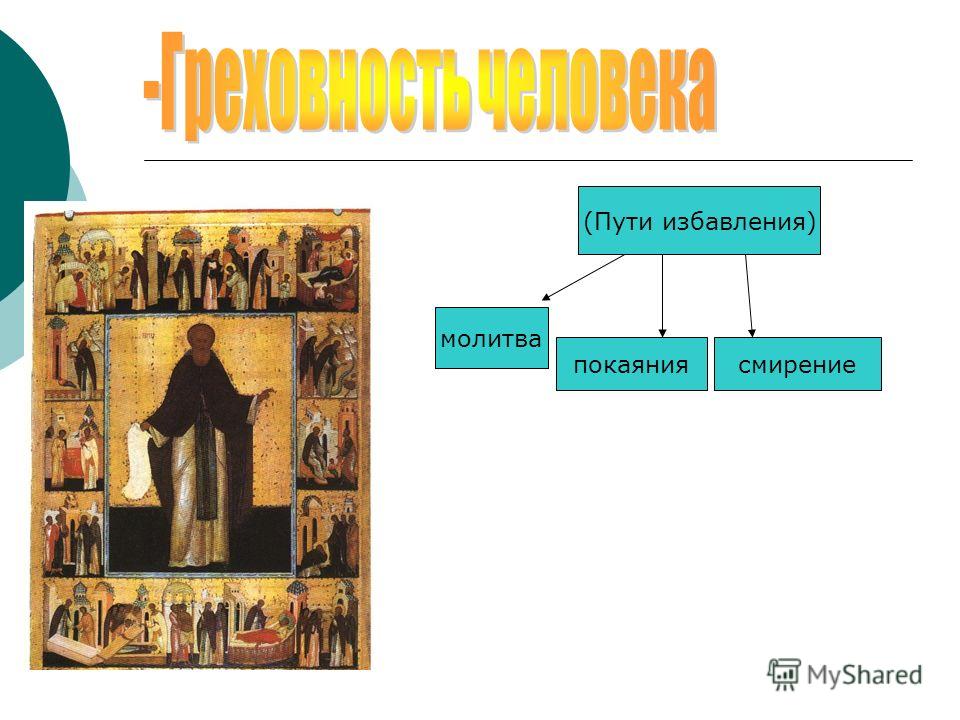 -Греховность человека

(Пути избавления)

молитва

покаяния

смирение

MyShared